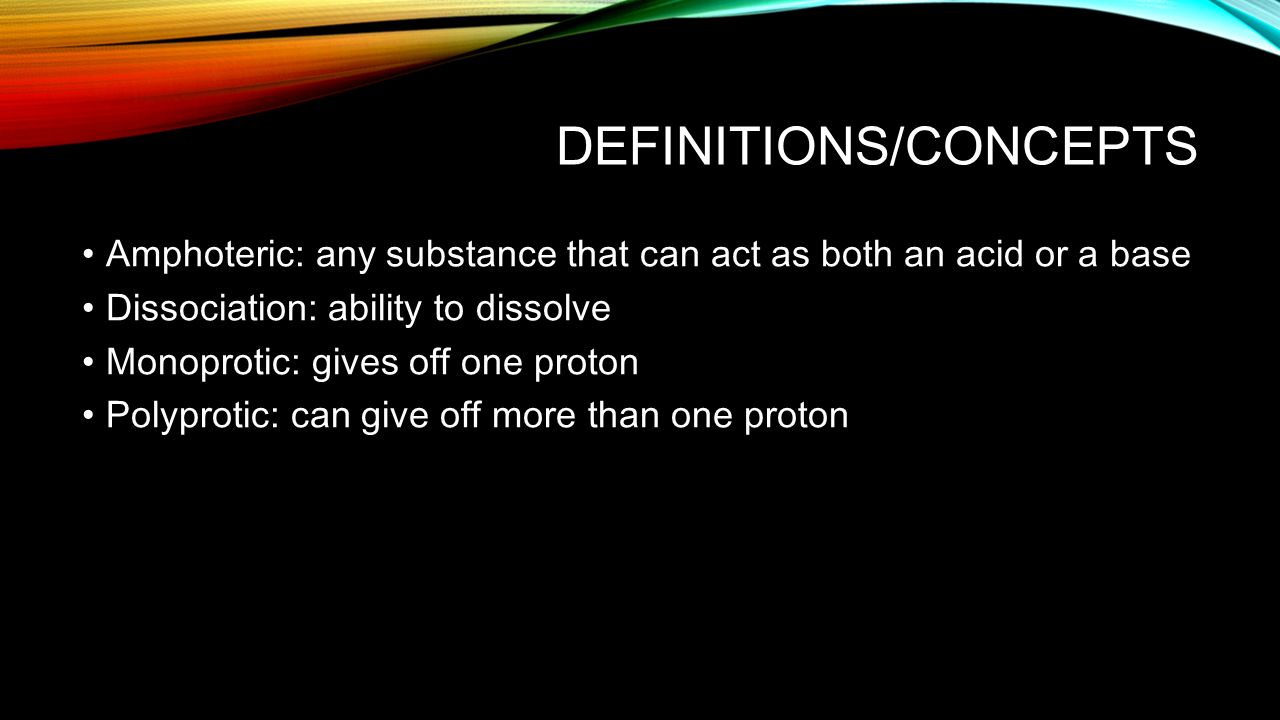 DEFINITIONS/CONCEPTS

• Amphoteric: any substance that can act as both an acid or a base
• Dissociation: ability to dissolve
• Monoprotic: gives off one proton
• Polyprotic: can give off more than one proton